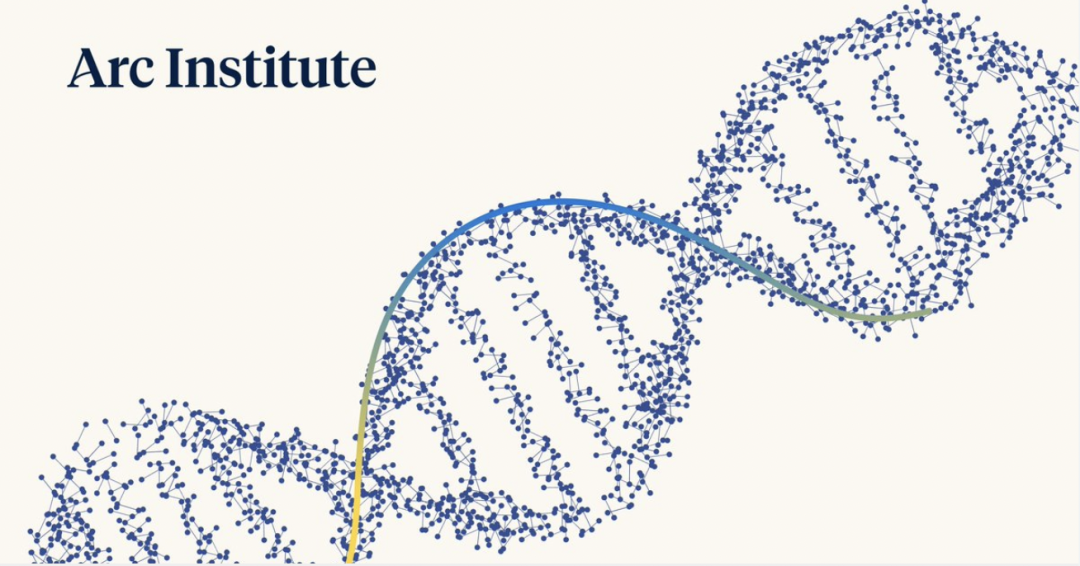 Arc Institute